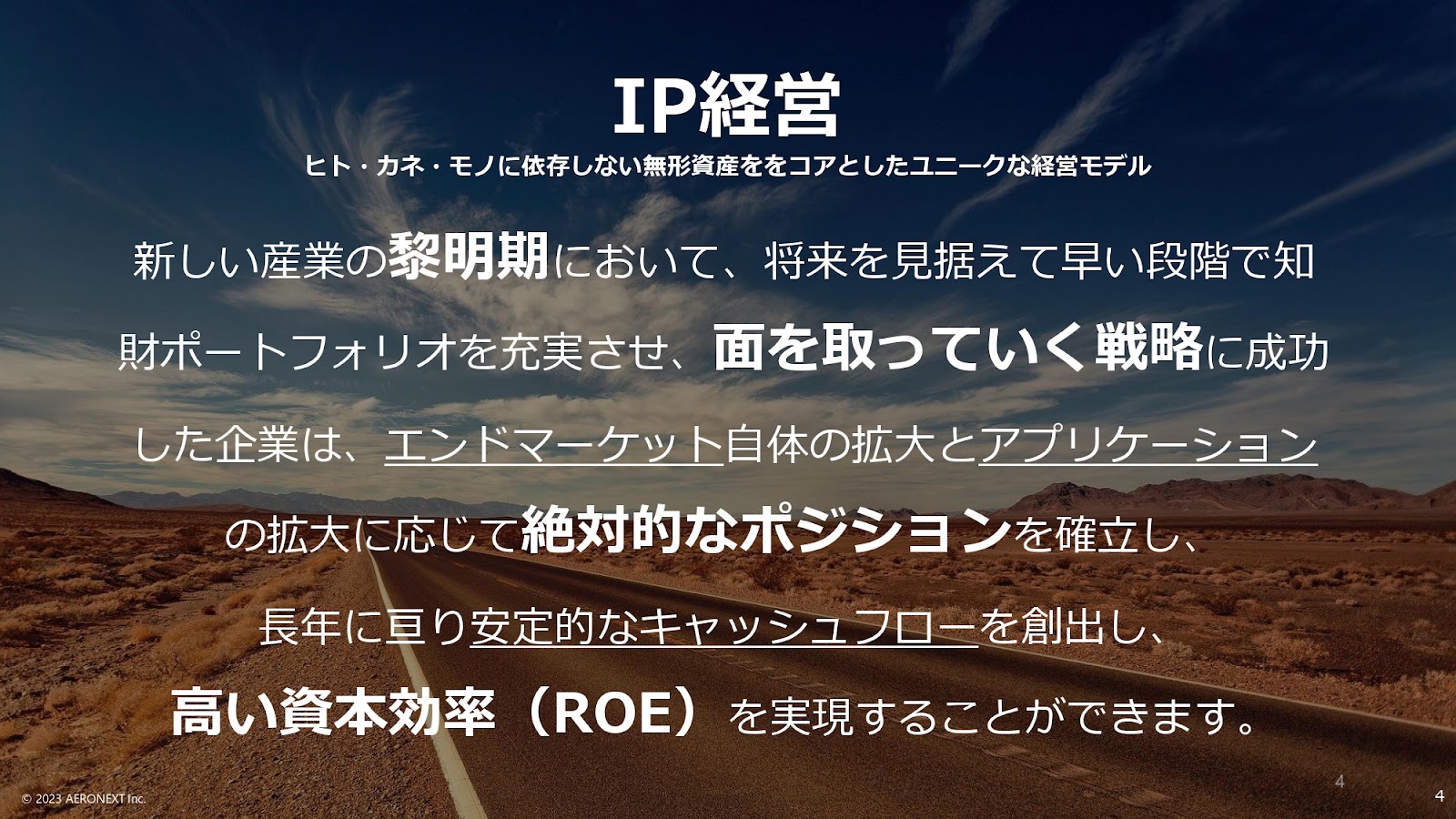 IP経営

ヒト・カネ・モノに依存しない無形資産ををコアとしたユニークな経営モデル

新しい産業の黎明期において、将来を見据えて早い段階で知財ポートフォリオを充実させ、面を取っていく戦略に成功した企業は、エンドマーケット自体の拡大とアプリケーションの拡大に応じて絶対的なポジションを確立し、長年に亘り安定的なキャッシュフローを創出し、高い資本効率（ROE）を実現することができます。

© 2023 AERONEXT Inc.

4

4